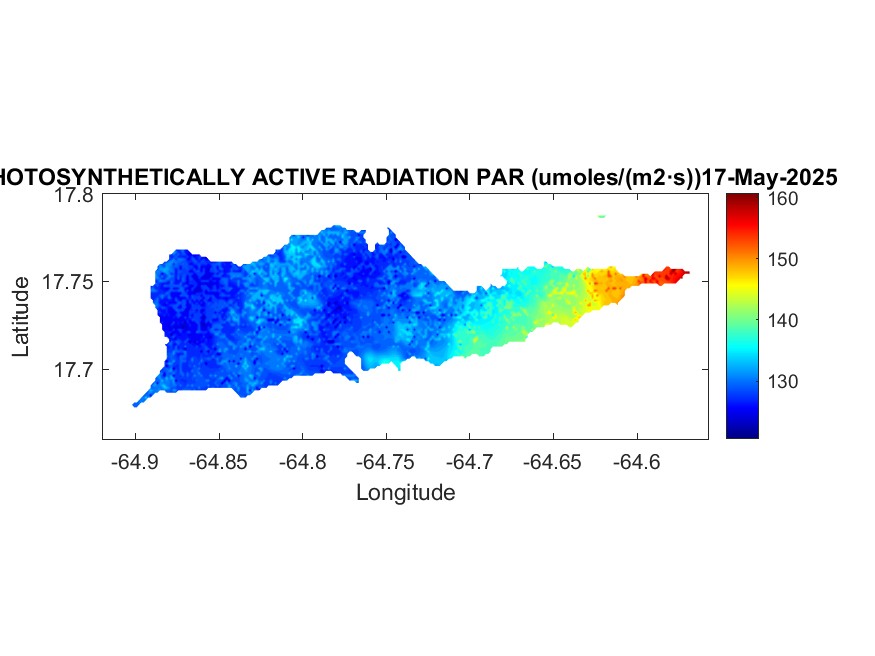 HOTOSYNTHETICALLY ACTIVE RADIATION PAR (umoles/(m2·s))17-May-2025

17.8
17.75
17.7
Latitude

-64.9 -64.85 -64.8 -64.75 -64.7 -64.65 -64.6
Longitude

160
150
140
130